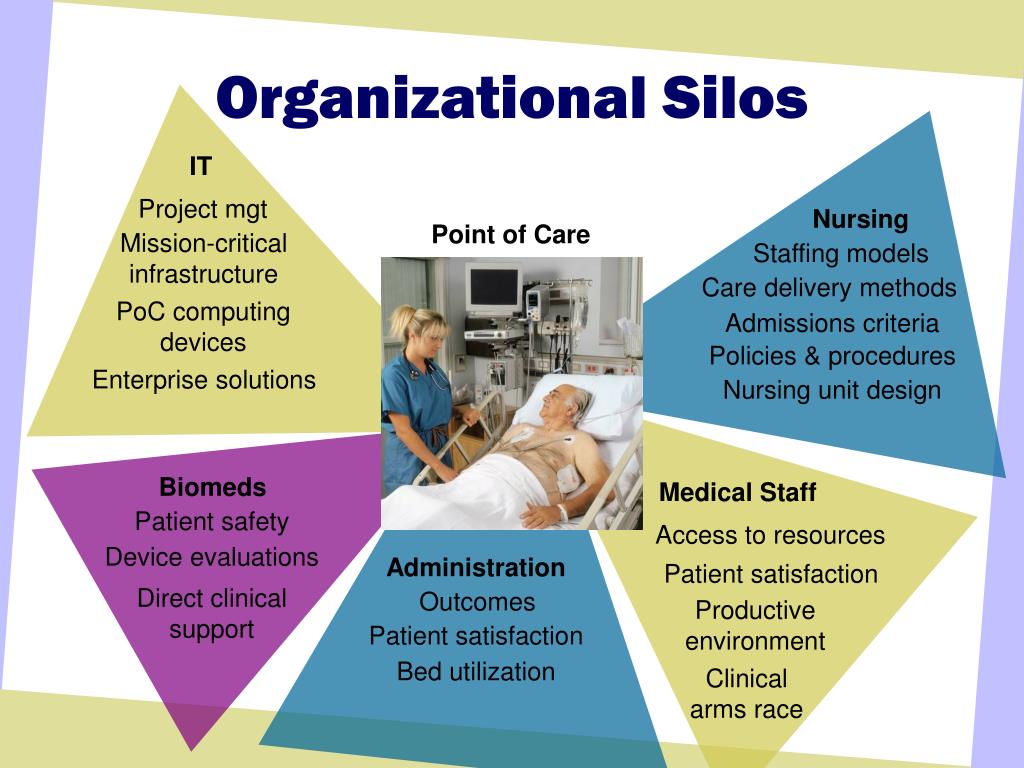 Organizational Silos

IT
Project mgt
Mission-critical infrastructure
PoC computing devices
Enterprise solutions

Point of Care

Nursing
Staffing models
Care delivery methods
Admissions criteria
Policies & procedures
Nursing unit design

Biomeds
Patient safety
Device evaluations
Direct clinical support

Administration
Outcomes
Patient satisfaction
Bed utilization

Medical Staff
Access to resources
Patient satisfaction
Productive environment
Clinical arms race